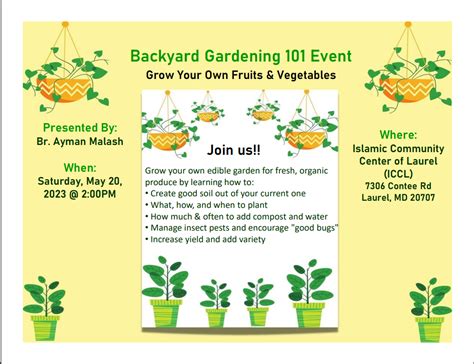 Backyard Gardening 101 Event

Grow Your Own Fruits & Vegetables

Presented By:
Br. Ayman Malash

When:
Saturday, May 20, 2023 @ 2:00PM

Join us!!

Grow your own edible garden for fresh, organic produce by learning how to:
• Create good soil out of your current one
• What, how, and when to plant
• How much & often to add compost and water
• Manage insect pests and encourage "good bugs"
• Increase yield and add variety

Where:
Islamic Community Center of Laurel (ICCL)
7306 Contee Rd
Laurel, MD 20707